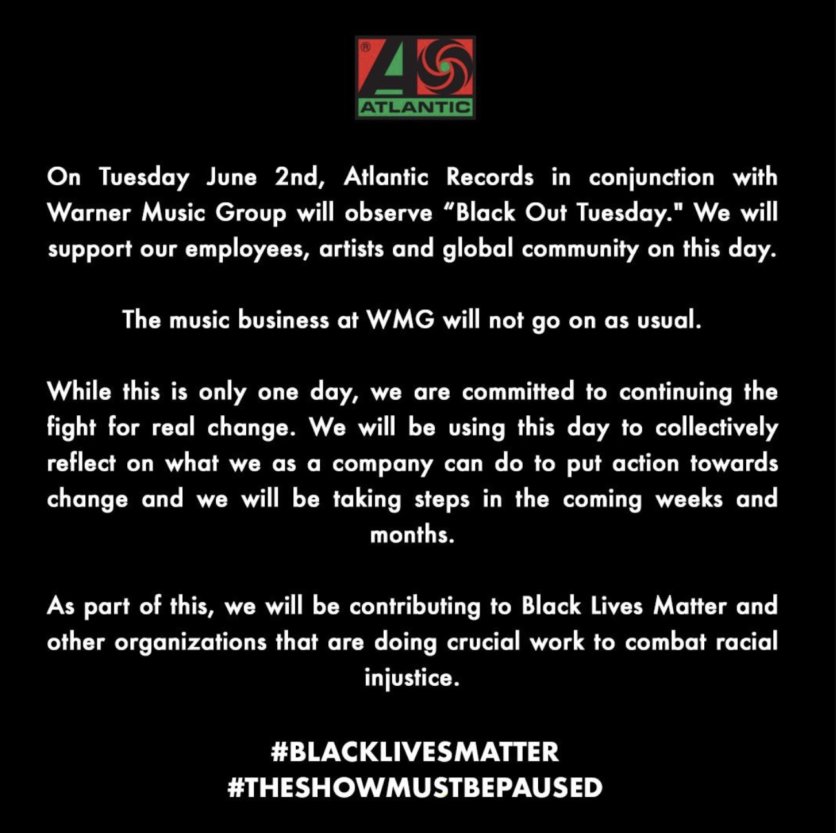 ATLANTIC

On Tuesday June 2nd, Atlantic Records in conjunction with Warner Music Group will observe “Black Out Tuesday." We will support our employees, artists and global community on this day.

The music business at WMG will not go on as usual.

While this is only one day, we are committed to continuing the fight for real change. We will be using this day to collectively reflect on what we as a company can do to put action towards change and we will be taking steps in the coming weeks and months.

As part of this, we will be contributing to Black Lives Matter and other organizations that are doing crucial work to combat racial injustice.

#BLACKLIVESMATTER
#THESHOWMUSTBEPAUSED